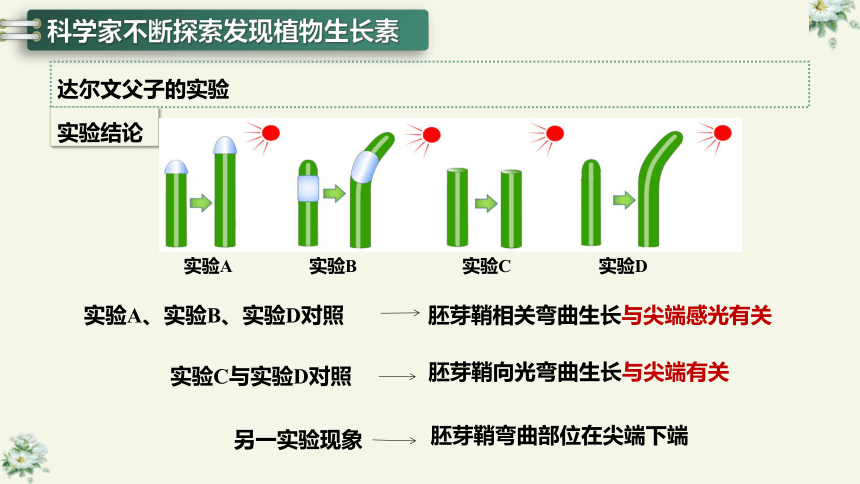 科学家不断探索发现植物生长素

达尔文父子的实验

实验结论

实验A

实验B

实验C

实验D

实验A、实验B、实验D对照 ⟶ 胚芽鞘相关弯曲生长与尖端感光有关

实验C与实验D对照 ⟶ 胚芽鞘向光弯曲生长与尖端有关

另一实验现象 ⟶ 胚芽鞘弯曲部位在尖端下端